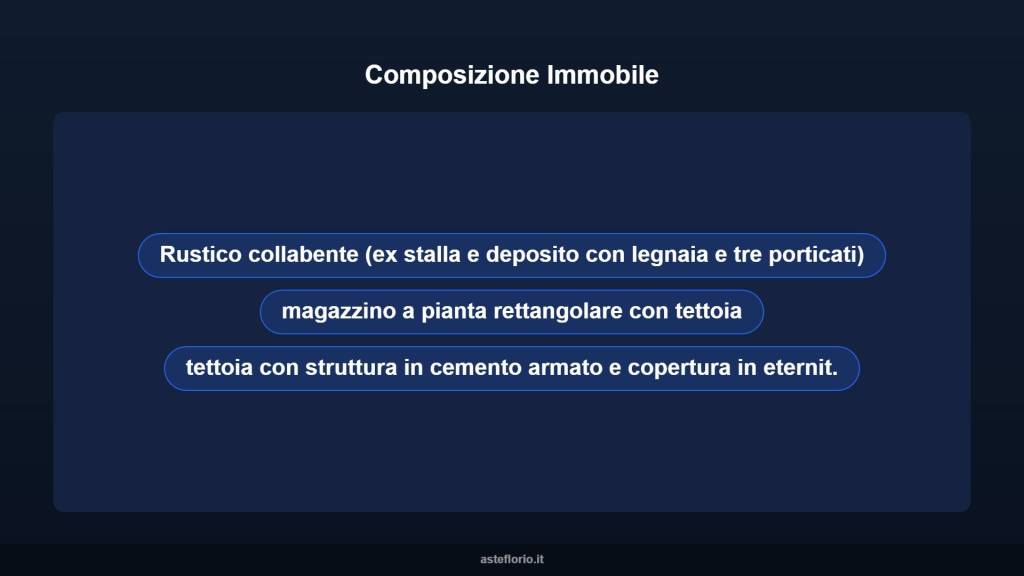 Composizione Immobile

Rustico collabente (ex stalla e deposito con legnaia e tre porticati)

magazzino a pianta rettangolare con tettoia

tettoia con struttura in cemento armato e copertura in eternit.

asteflorio.it